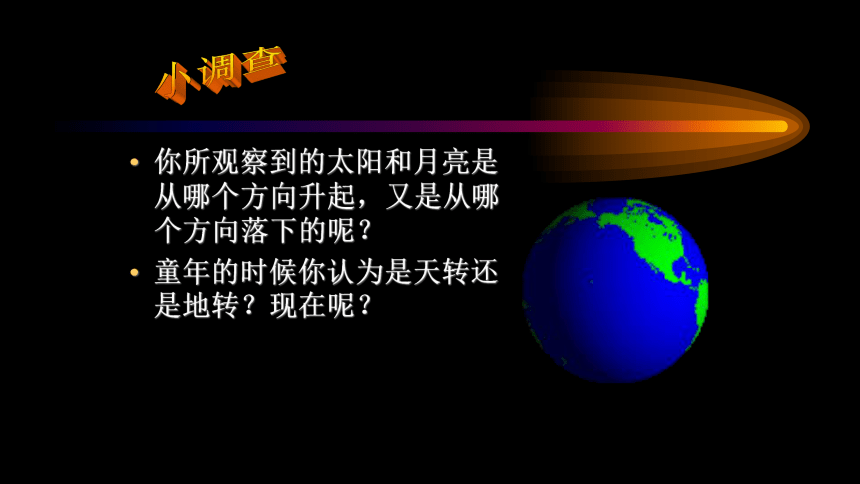 小调查

• 你所观察到的太阳和月亮是从哪个方向升起，又是从哪个方向落下的呢？

• 童年的时候你认为是天转还是地转？现在呢？